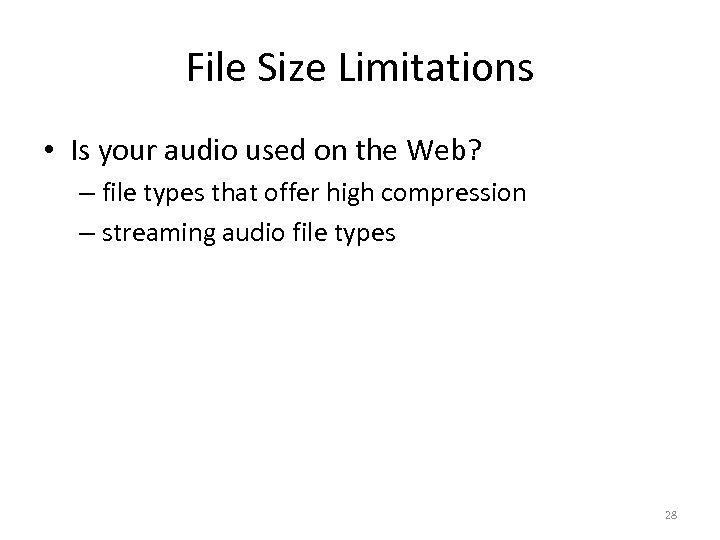 File Size Limitations

• Is your audio used on the Web?

– file types that offer high compression

– streaming audio file types

28